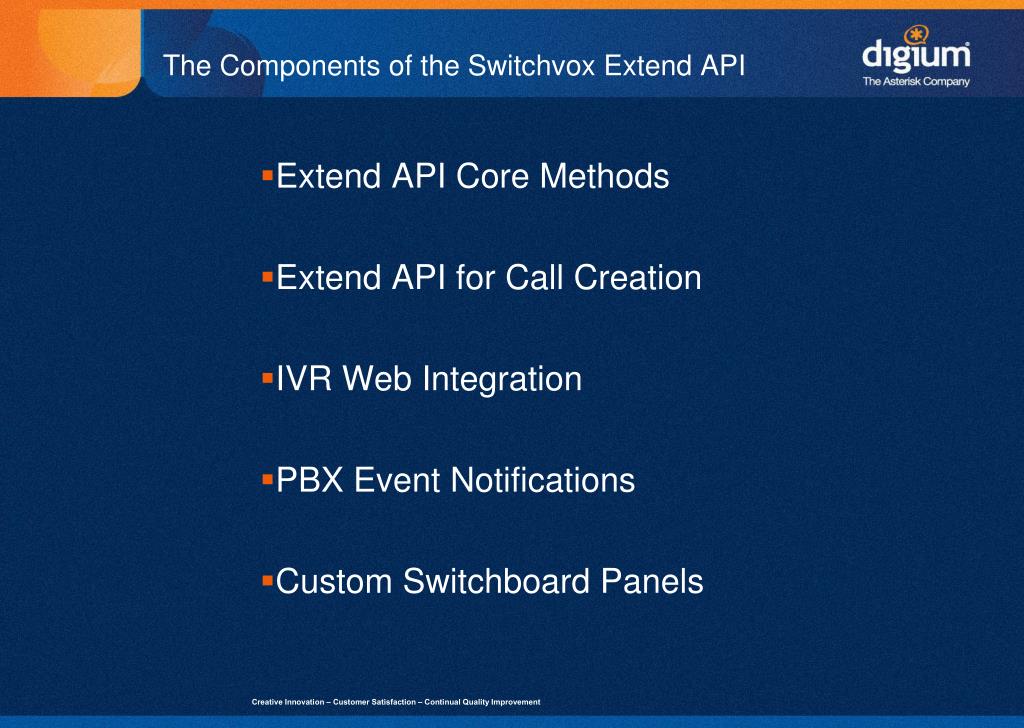 The Components of the Switchvox Extend API

digium
The Asterisk Company

▪Extend API Core Methods

▪Extend API for Call Creation

▪IVR Web Integration

▪PBX Event Notifications

▪Custom Switchboard Panels

Creative Innovation – Customer Satisfaction – Continual Quality Improvement